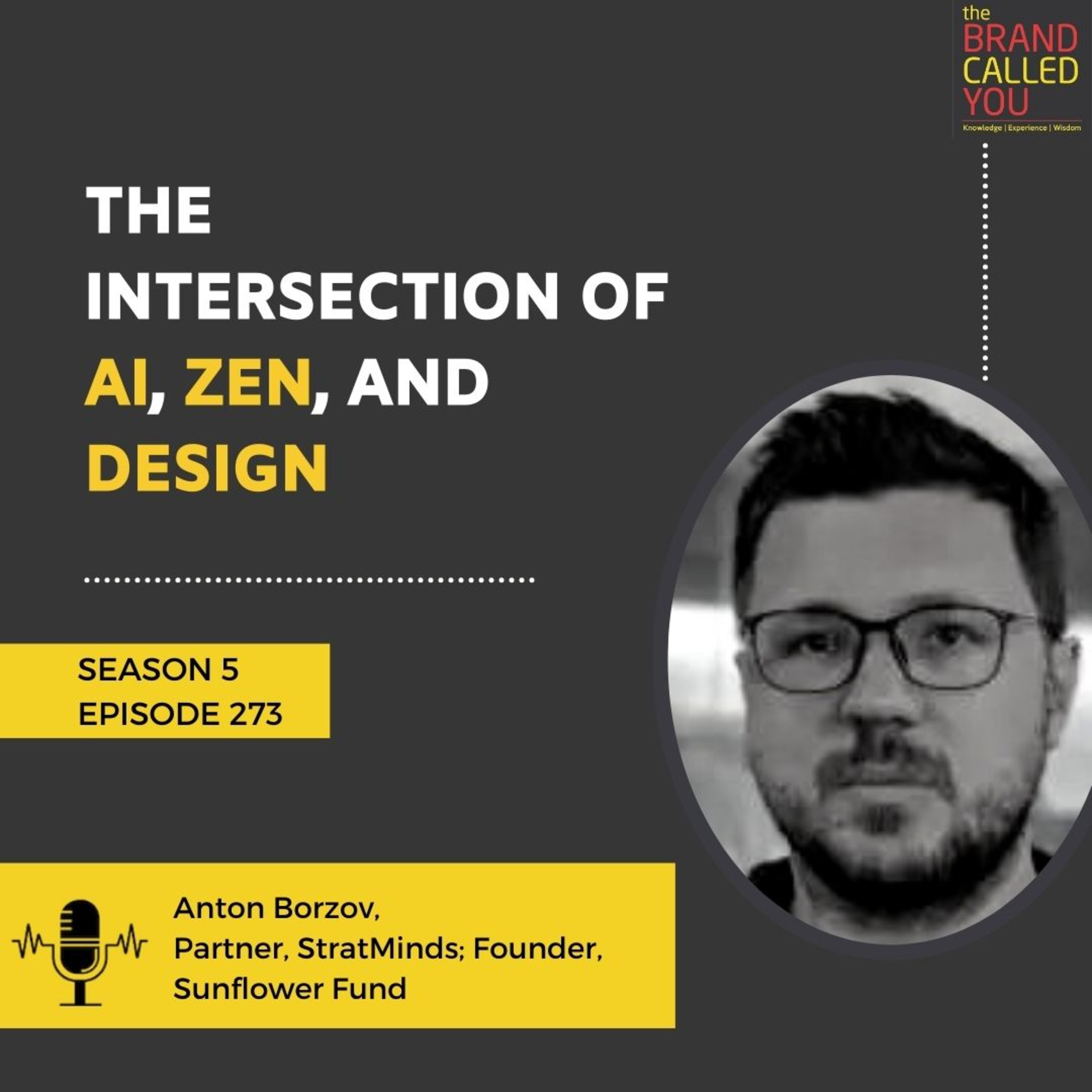 the BRAND CALLED YOU
Knowledge | Experience | Wisdom

THE INTERSECTION OF AI, ZEN, AND DESIGN

SEASON 5
EPISODE 273

Anton Borzov,
Partner, StratMinds; Founder,
Sunflower Fund